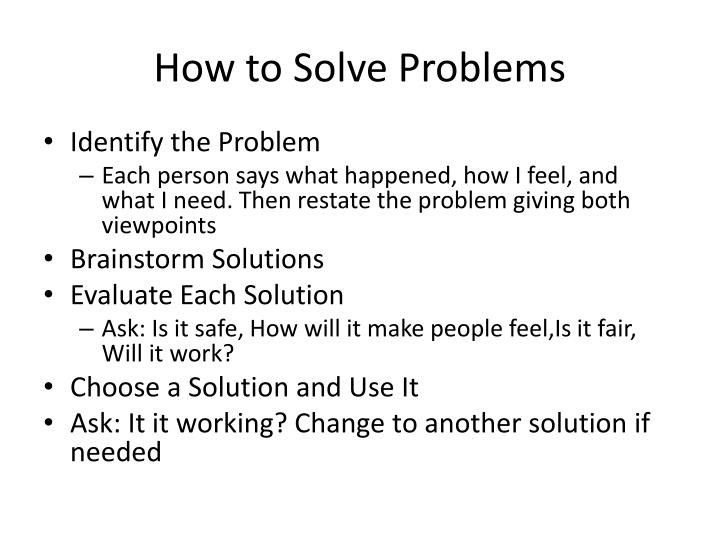 How to Solve Problems

• Identify the Problem
  – Each person says what happened, how I feel, and what I need. Then restate the problem giving both viewpoints
• Brainstorm Solutions
• Evaluate Each Solution
  – Ask: Is it safe, How will it make people feel,Is it fair, Will it work?
• Choose a Solution and Use It
• Ask: It it working? Change to another solution if needed